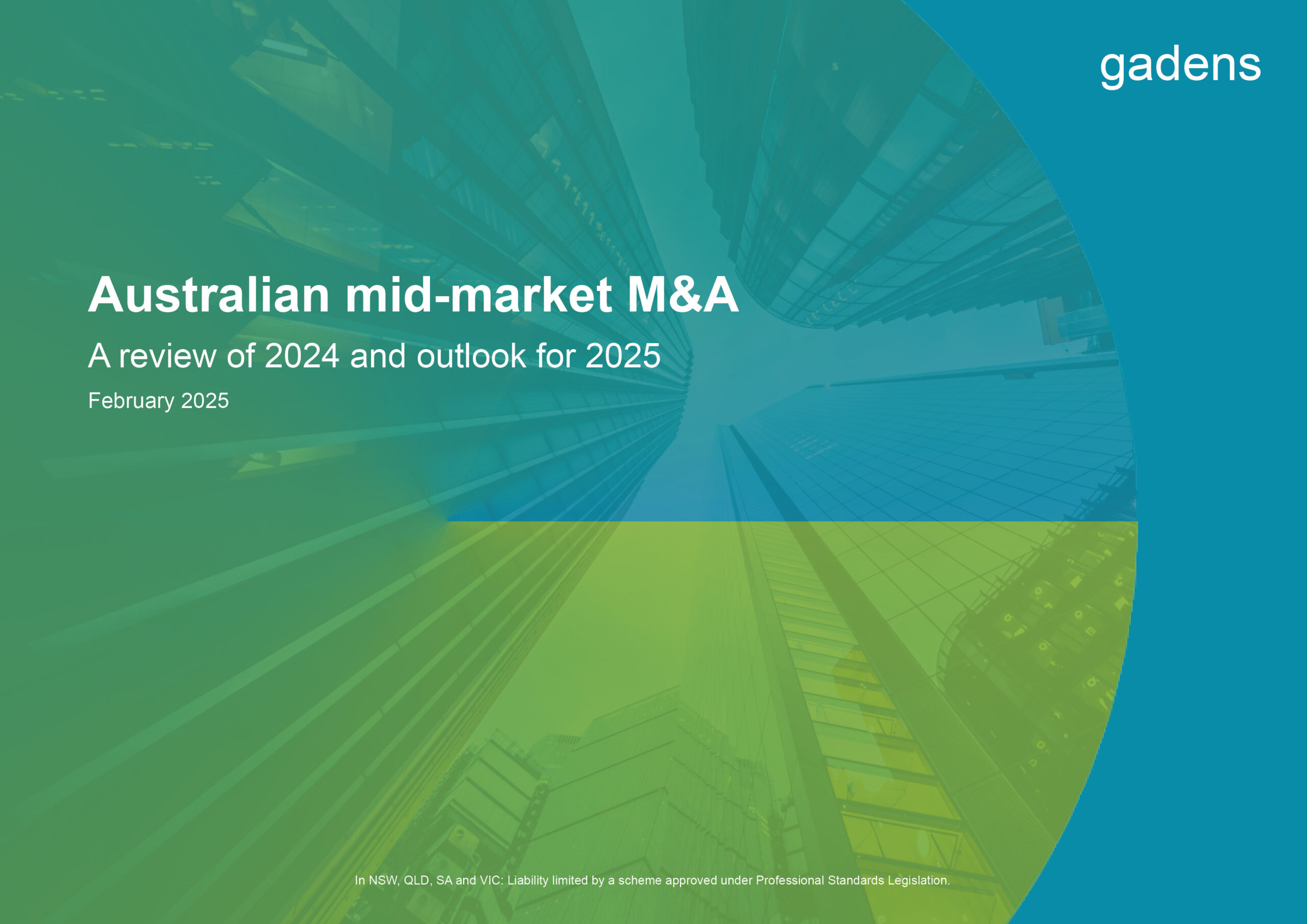 gadens

Australian mid-market M&A

A review of 2024 and outlook for 2025

February 2025

In NSW, QLD, SA and VIC: Liability limited by a scheme approved under Professional Standards Legislation.